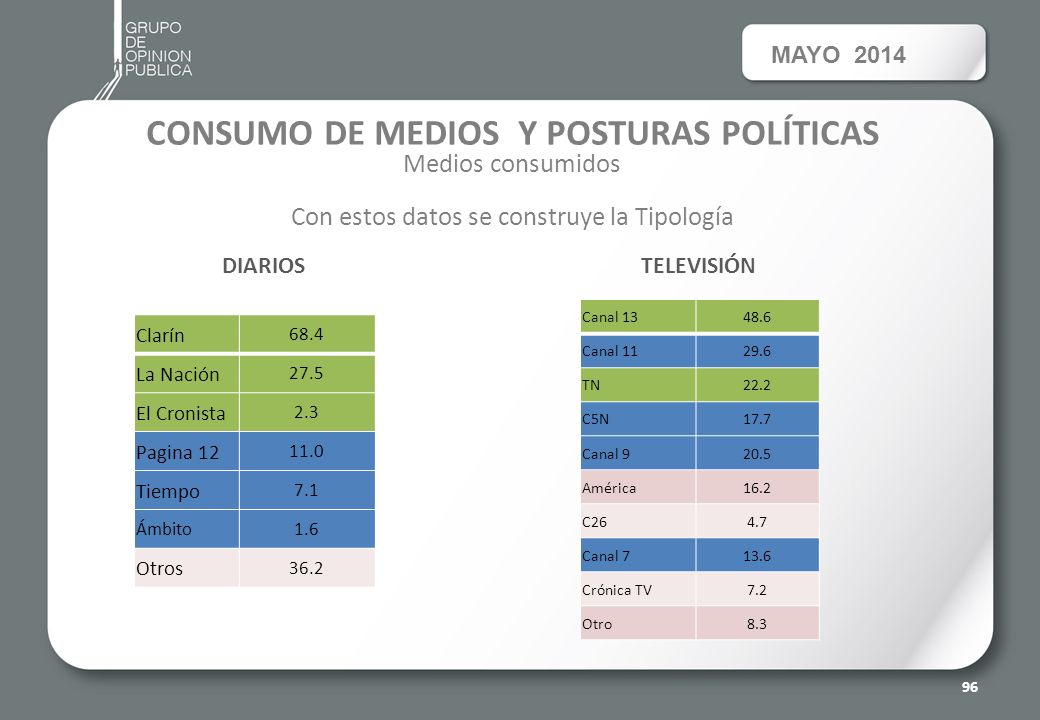 GRUPO DE OPINION PUBLICA

MAYO 2014

CONSUMO DE MEDIOS Y POSTURAS POLÍTICAS
Medios consumidos

Con estos datos se construye la Tipología

DIARIOS

| Clarín | 68.4 |
|---|---|
| La Nación | 27.5 |
| El Cronista | 2.3 |
| Pagina 12 | 11.0 |
| Tiempo | 7.1 |
| Ámbito | 1.6 |
| Otros | 36.2 |

TELEVISIÓN

| Canal 13 | 48.6 |
|---|---|
| Canal 11 | 29.6 |
| TN | 22.2 |
| C5N | 17.7 |
| Canal 9 | 20.5 |
| América | 16.2 |
| C26 | 4.7 |
| Canal 7 | 13.6 |
| Crónica TV | 7.2 |
| Otro | 8.3 |

96